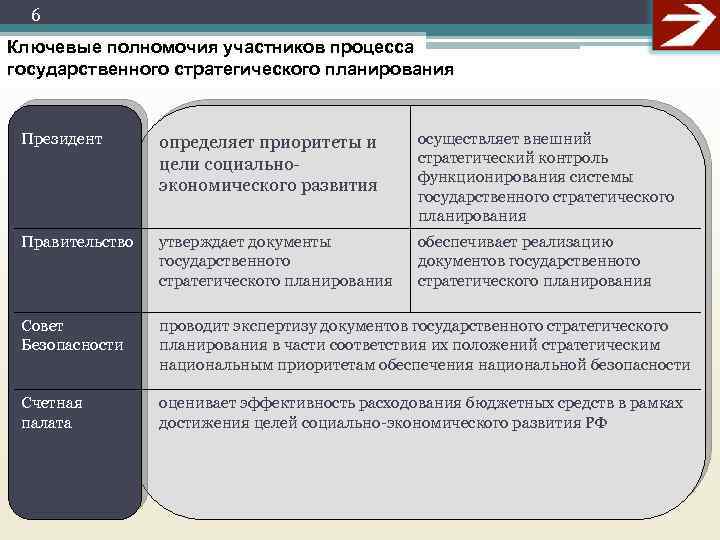 6

Ключевые полномочия участников процесса государственного стратегического планирования

| | | |
|---|---|---|
| Президент | определяет приоритеты и цели социально-экономического развития | осуществляет внешний стратегический контроль функционирования системы государственного стратегического планирования |
| Правительство | утверждает документы государственного стратегического планирования | обеспечивает реализацию документов государственного стратегического планирования |
| Совет Безопасности | проводит экспертизу документов государственного стратегического планирования в части соответствия их положений стратегическим национальным приоритетам обеспечения национальной безопасности | |
| Счетная палата | оценивает эффективность расходования бюджетных средств в рамках достижения целей социально-экономического развития РФ | |